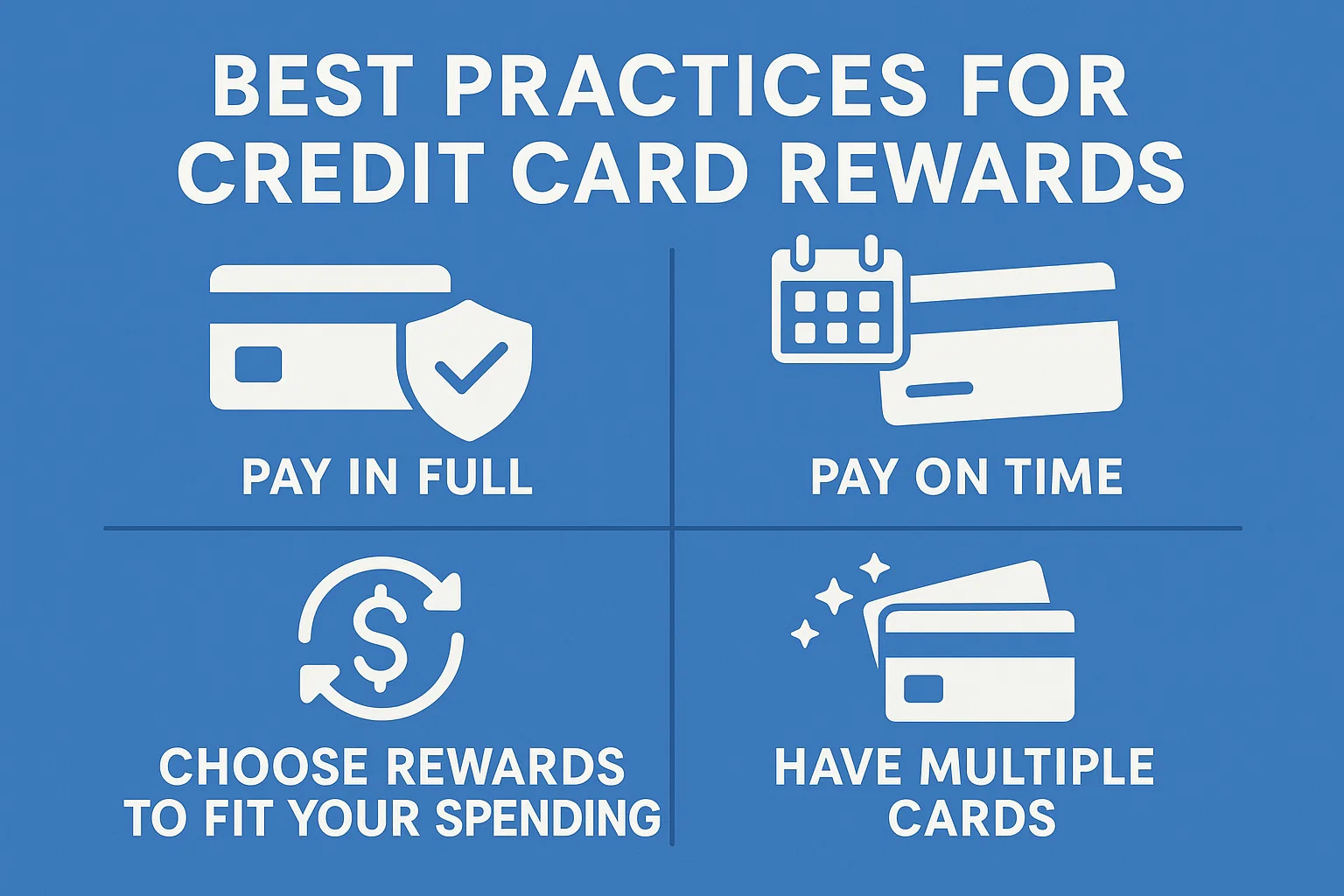 BEST PRACTICES FOR CREDIT CARD REWARDS

PAY IN FULL

PAY ON TIME

$

CHOOSE REWARDS TO FIT YOUR SPENDING

HAVE MULTIPLE CARDS